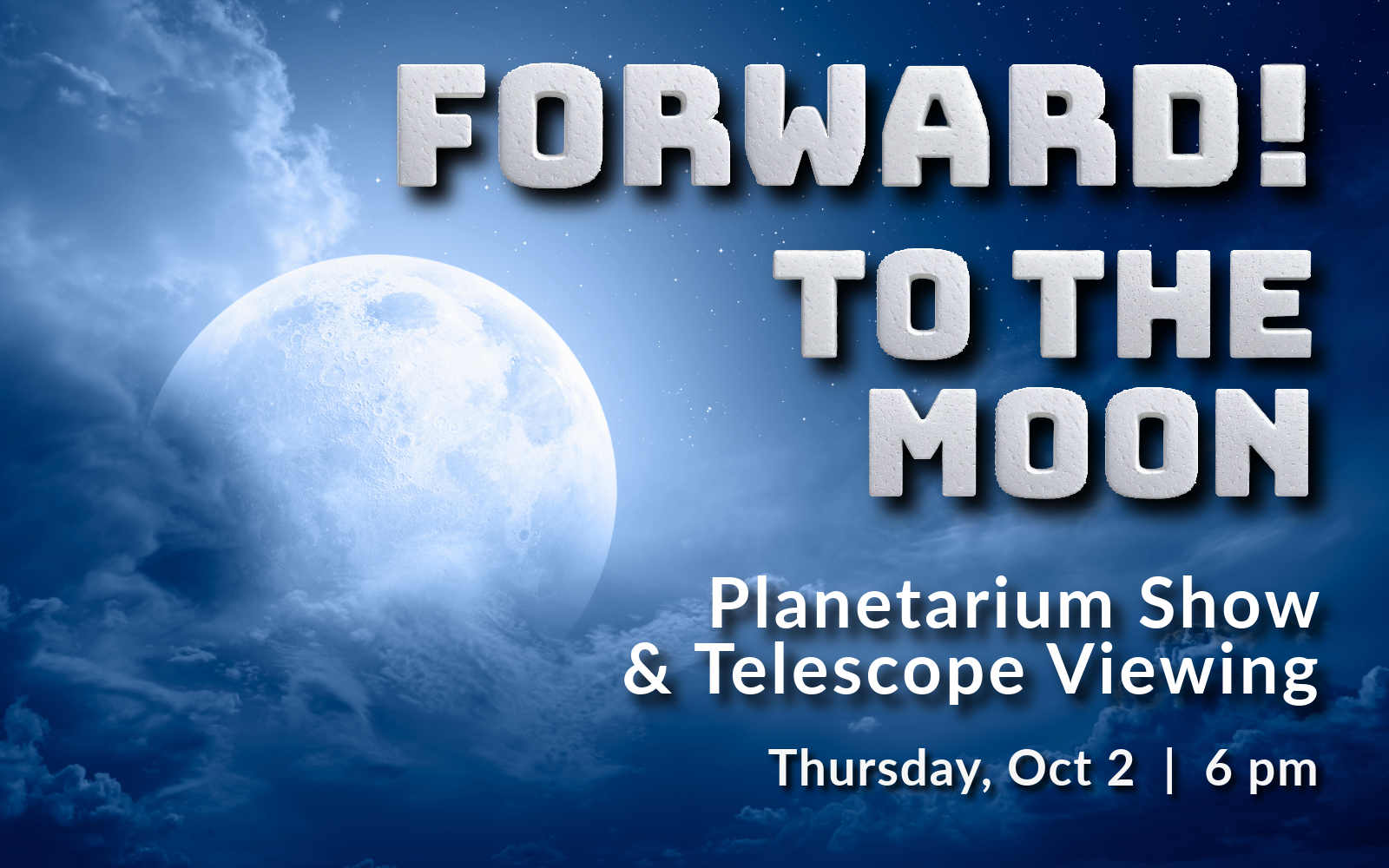 FORWARD! TO THE MOON

Planetarium Show & Telescope Viewing

Thursday, Oct 2 | 6 pm